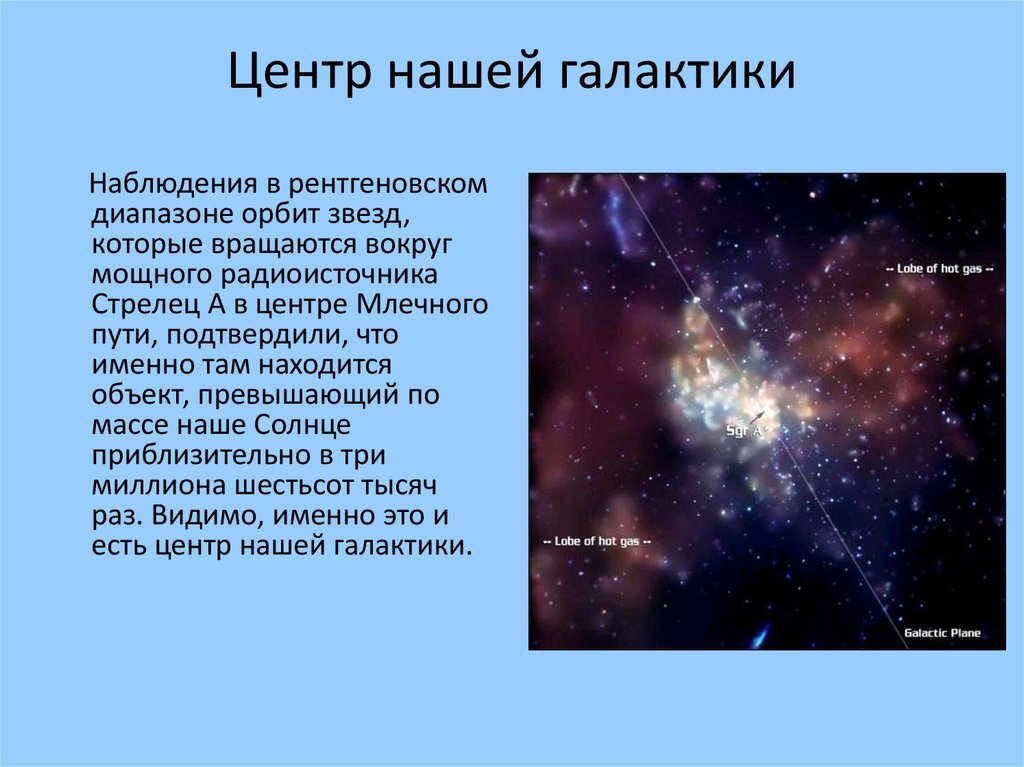 Центр нашей галактики

Наблюдения в рентгеновском диапазоне орбит звезд, которые вращаются вокруг мощного радиоисточника Стрелец А в центре Млечного пути, подтвердили, что именно там находится объект, превышающий по массе наше Солнце приблизительно в три миллиона шестьсот тысяч раз. Видимо, именно это и есть центр нашей галактики.

-- Lobe of hot gas --

Sgr A*

-- Lobe of hot gas --

Galactic Plane